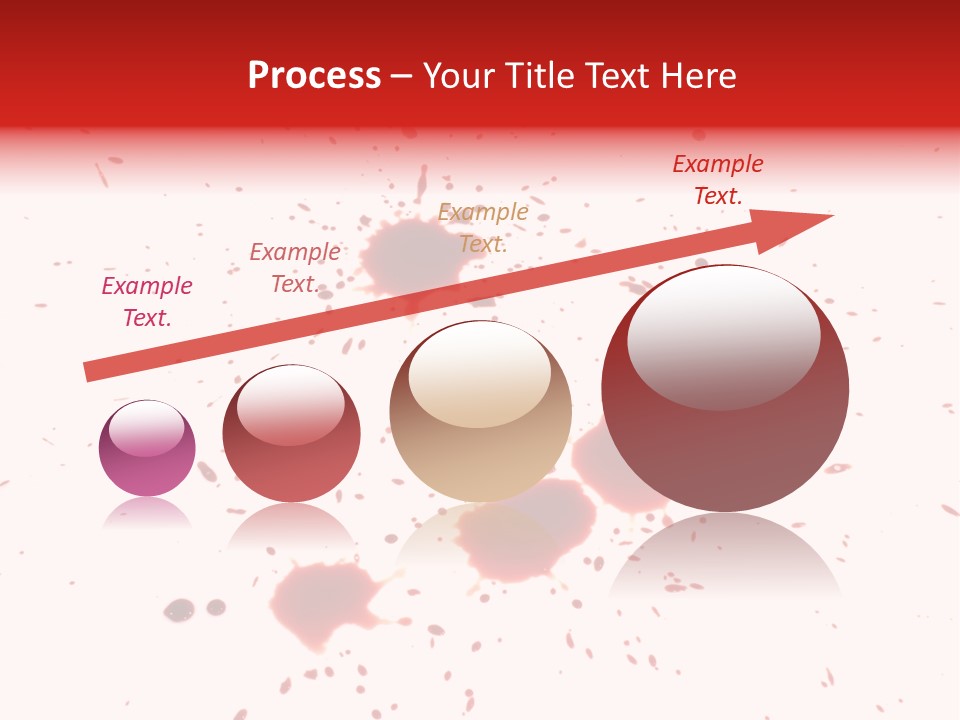 Process – Your Title Text Here

Example Text.

Example Text.

Example Text.

Example Text.